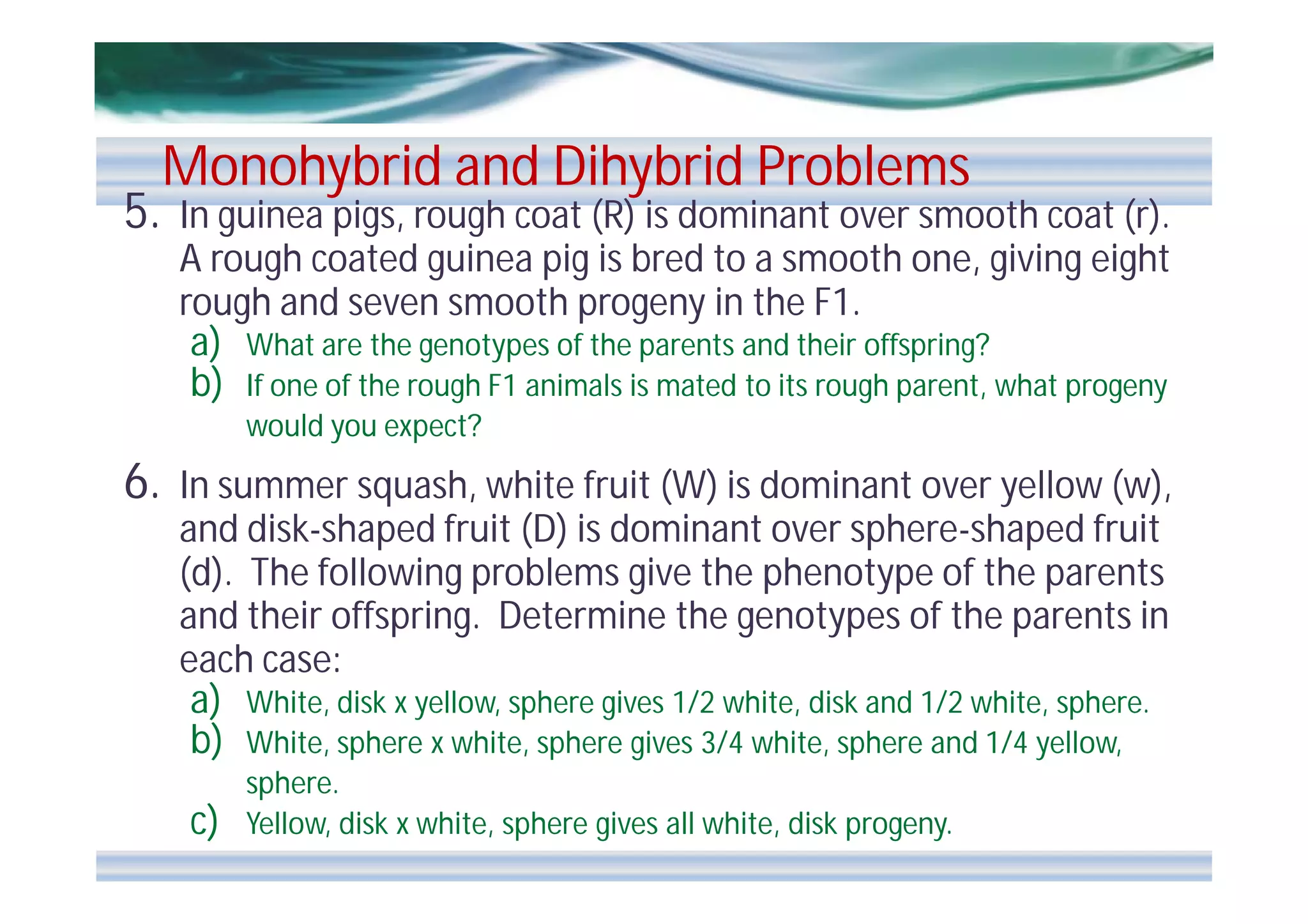 Monohybrid and Dihybrid Problems

5. In guinea pigs, rough coat (R) is dominant over smooth coat (r). A rough coated guinea pig is bred to a smooth one, giving eight rough and seven smooth progeny in the F1.

a) What are the genotypes of the parents and their offspring?

b) If one of the rough F1 animals is mated to its rough parent, what progeny would you expect?

6. In summer squash, white fruit (W) is dominant over yellow (w), and disk-shaped fruit (D) is dominant over sphere-shaped fruit (d). The following problems give the phenotype of the parents and their offspring. Determine the genotypes of the parents in each case:

a) White, disk x yellow, sphere gives 1/2 white, disk and 1/2 white, sphere.

b) White, sphere x white, sphere gives 3/4 white, sphere and 1/4 yellow, sphere.

c) Yellow, disk x white, sphere gives all white, disk progeny.